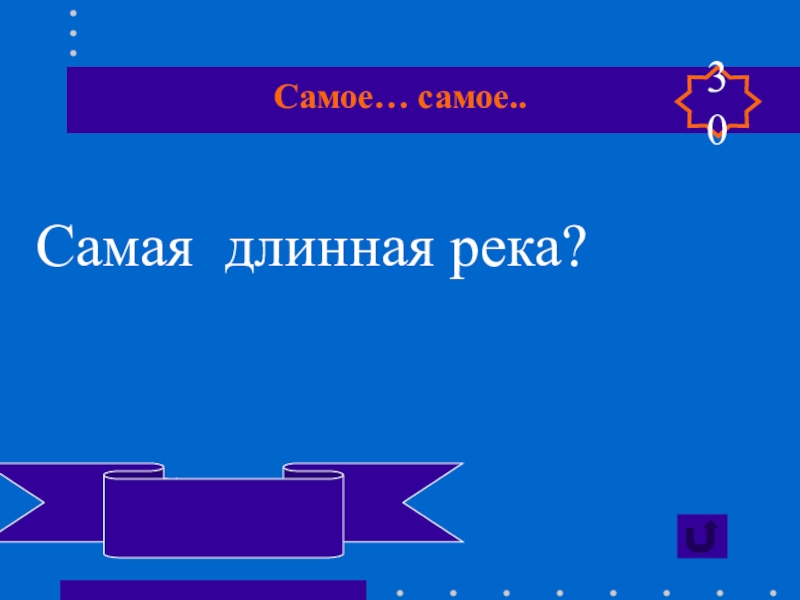 Самое… самое..

30

Самая длинная река?